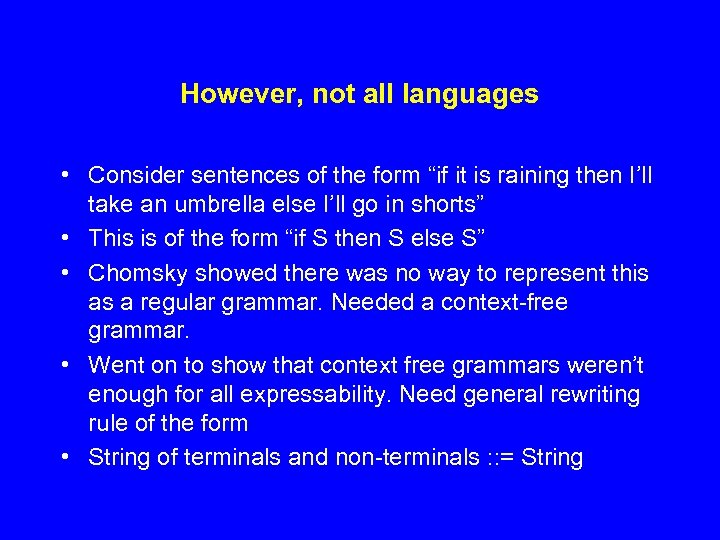 However, not all languages

• Consider sentences of the form “if it is raining then I’ll take an umbrella else I’ll go in shorts”
• This is of the form “if S then S else S”
• Chomsky showed there was no way to represent this as a regular grammar. Needed a context-free grammar.
• Went on to show that context free grammars weren’t enough for all expressability. Need general rewriting rule of the form
• String of terminals and non-terminals ::= String